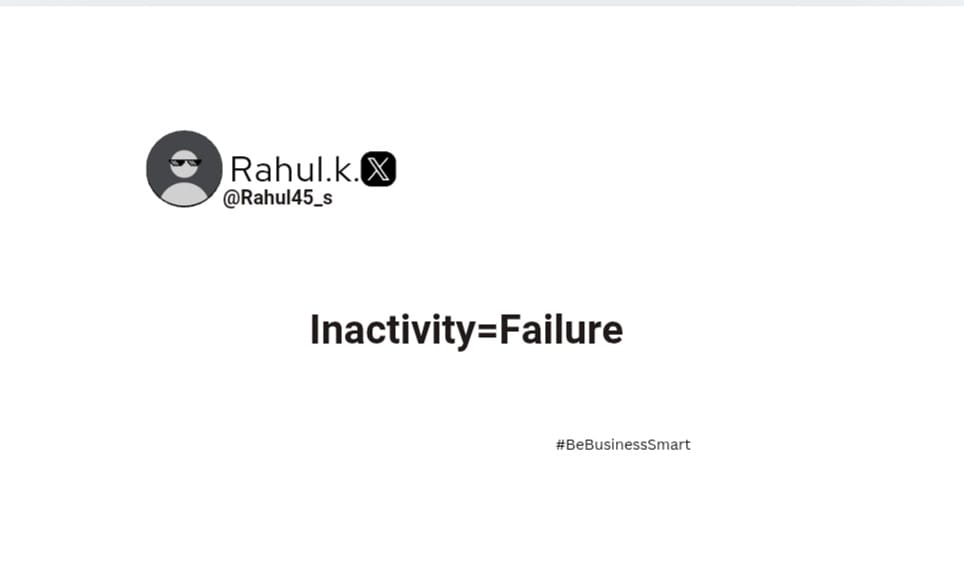 Rahul.k.
@Rahul45_s

Inactivity=Failure

#BeBusinessSmart